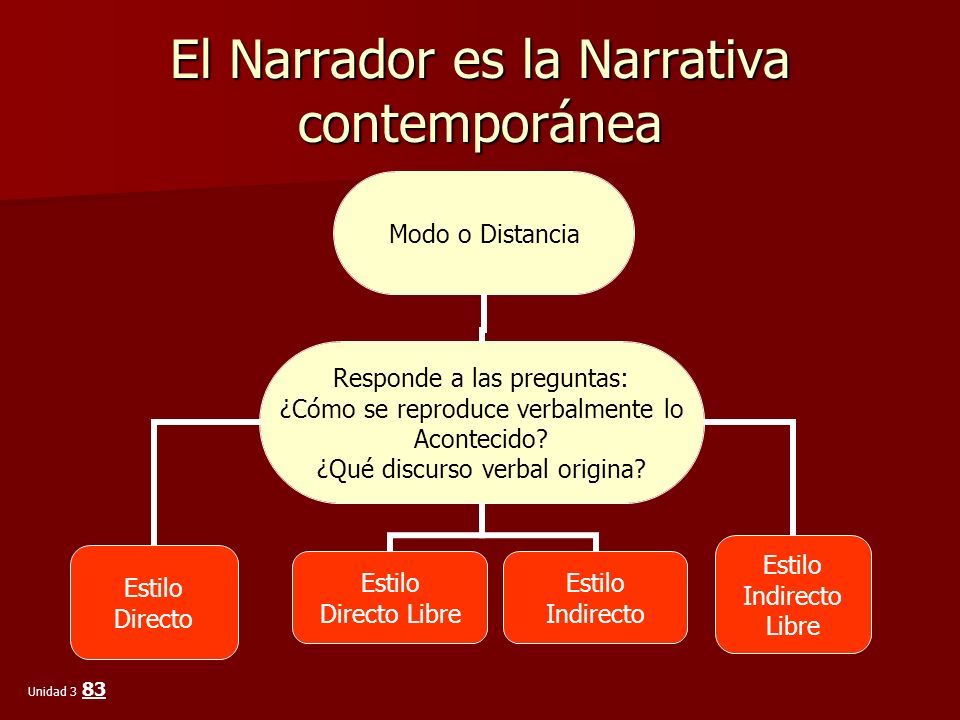 El Narrador es la Narrativa contemporánea

Modo o Distancia

Responde a las preguntas:
¿Cómo se reproduce verbalmente lo Acontecido?
¿Qué discurso verbal origina?

Estilo Directo

Estilo Directo Libre

Estilo Indirecto

Estilo Indirecto Libre

Unidad 3 83